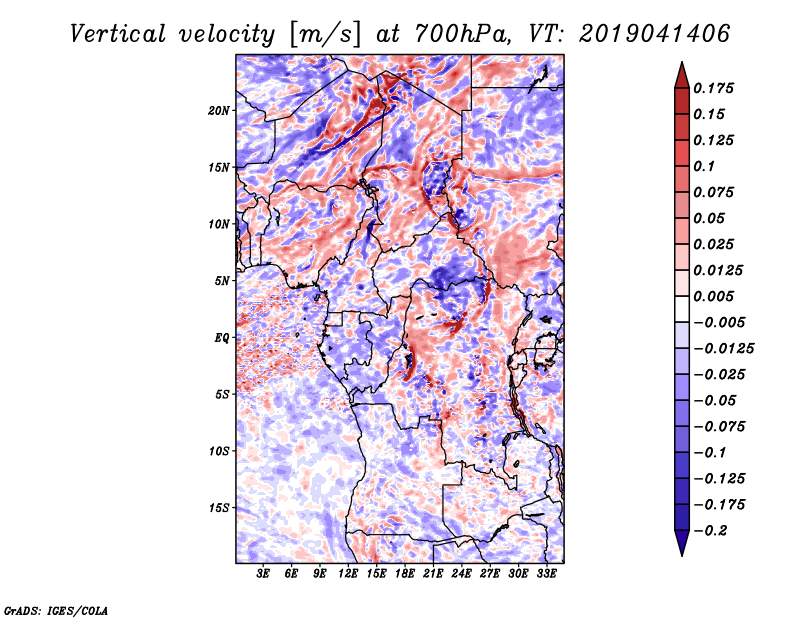 Vertical velocity [m/s] at 700hPa, VT: 2019041406

20N
15N
10N
5N
EQ
5S
10S
15S

3E 6E 9E 12E 15E 18E 21E 24E 27E 30E 33E

0.175
0.15
0.125
0.1
0.075
0.05
0.025
0.0125
0.005
−0.005
−0.0125
−0.025
−0.05
−0.075
−0.1
−0.125
−0.175
−0.2

GrADS: IGES/COLA